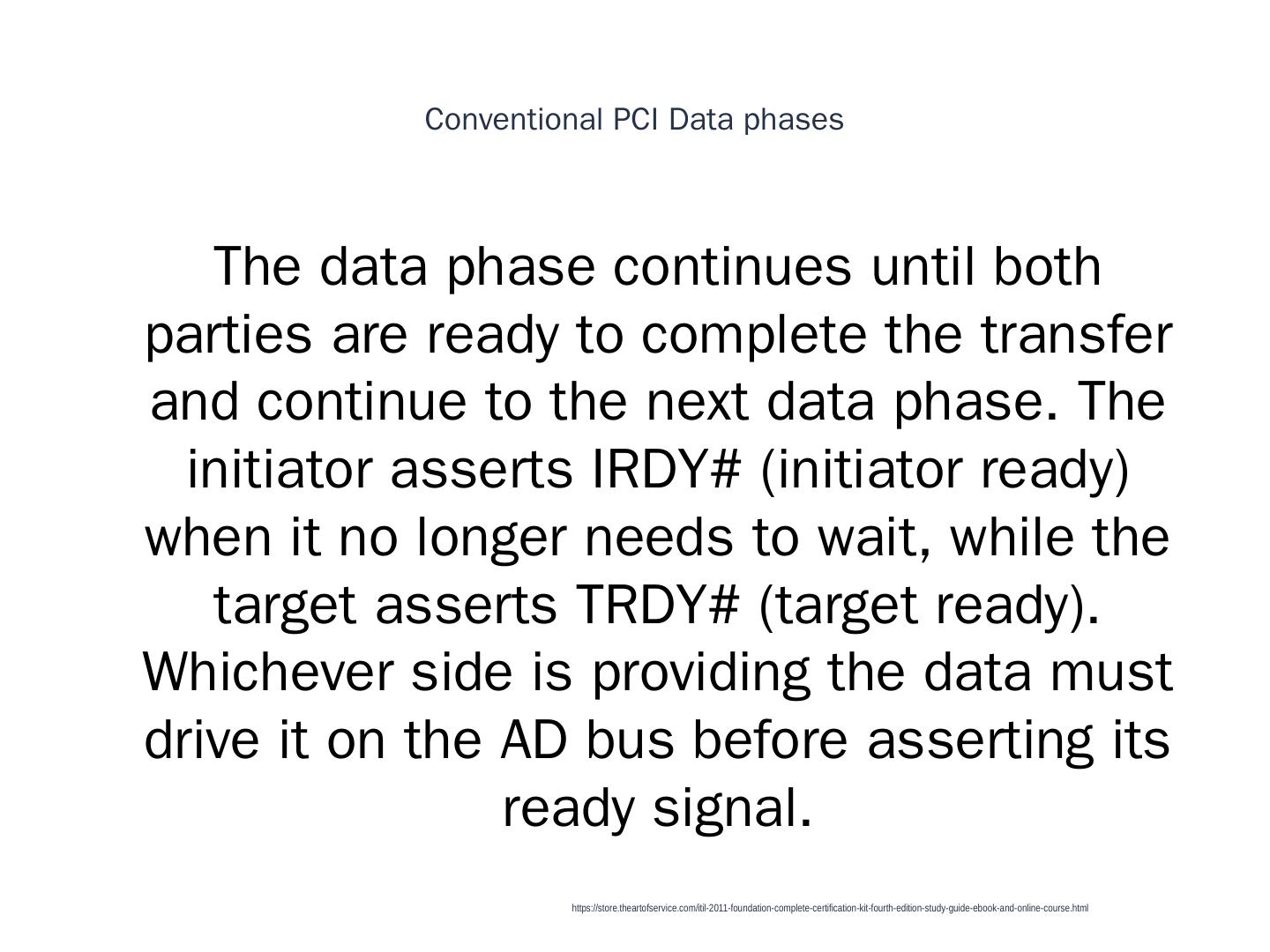 Conventional PCI Data phases

The data phase continues until both parties are ready to complete the transfer and continue to the next data phase. The initiator asserts IRDY# (initiator ready) when it no longer needs to wait, while the target asserts TRDY# (target ready). Whichever side is providing the data must drive it on the AD bus before asserting its ready signal.

https://store.theartofservice.com/itil-2011-foundation-complete-certification-kit-fourth-edition-study-guide-ebook-and-online-course.html